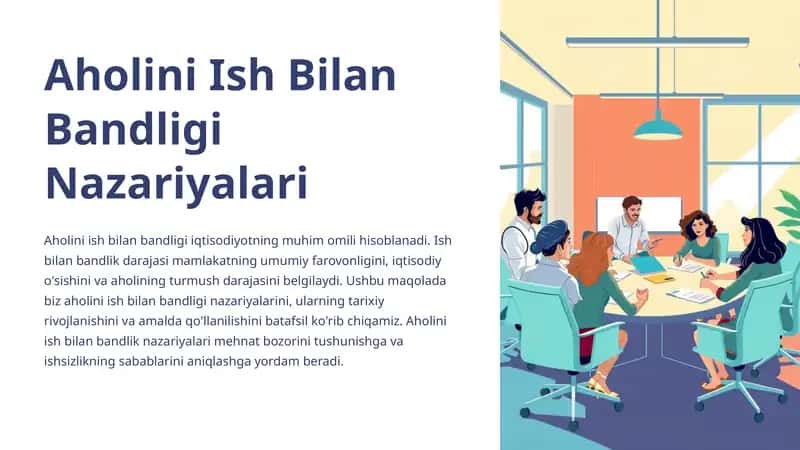 Aholini Ish Bilan Bandligi Nazariyalari

Aholini ish bilan bandligi iqtisodiyotning muhim omili hisoblanadi. Ish bilan bandlik darajasi mamlakatning umumiy farovonligini, iqtisodiy o'sishini va aholining turmush darajasini belgilaydi. Ushbu maqolada biz aholini ish bilan bandligi nazariyalarini, ularning tarixiy rivojlanishini va amalda qo'llanilishini batafsil ko'rib chiqamiz. Aholini ish bilan bandlik nazariyalari mehnat bozorini tushunishga va ishsizlikning sabablarini aniqlashga yordam beradi.